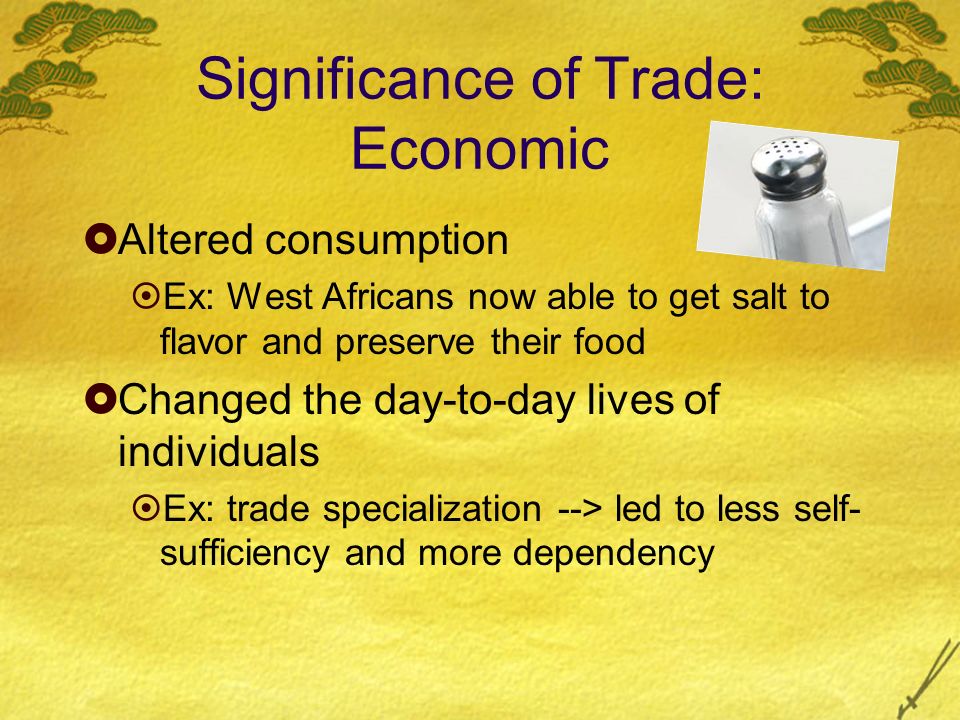 Significance of Trade: Economic

Altered consumption

Ex: West Africans now able to get salt to flavor and preserve their food

Changed the day-to-day lives of individuals

Ex: trade specialization --> led to less self-sufficiency and more dependency